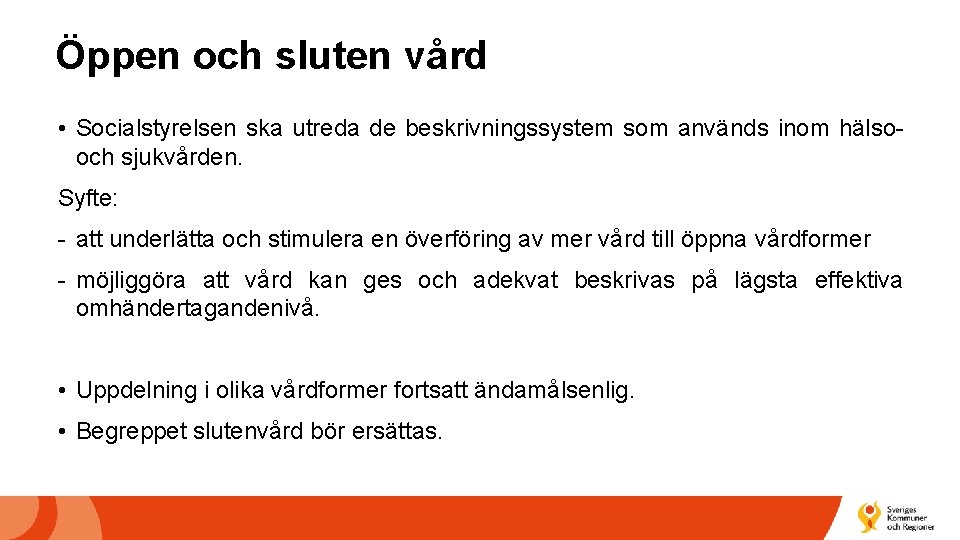 Öppen och sluten vård

• Socialstyrelsen ska utreda de beskrivningssystem som används inom hälso- och sjukvården.

Syfte:

- att underlätta och stimulera en överföring av mer vård till öppna vårdformer

- möjliggöra att vård kan ges och adekvat beskrivas på lägsta effektiva omhändertagandenivå.

• Uppdelning i olika vårdformer fortsatt ändamålsenlig.

• Begreppet slutenvård bör ersättas.

Sveriges Kommuner och Regioner